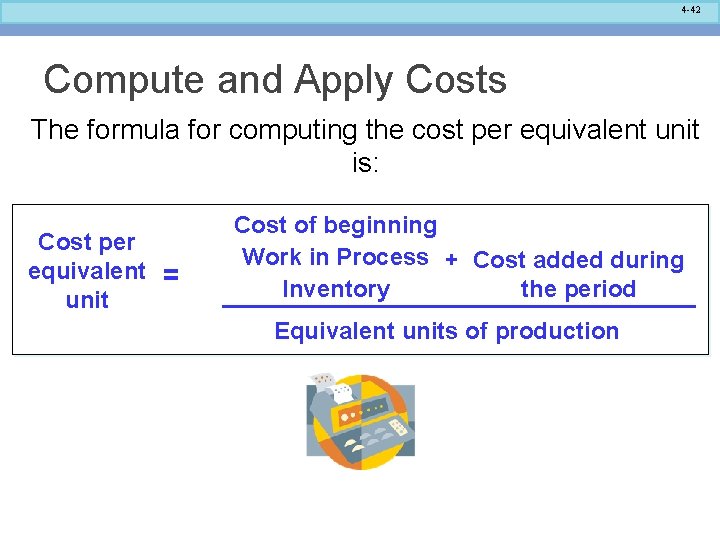 4-42

Compute and Apply Costs

The formula for computing the cost per equivalent unit is:

$\text{Cost per equivalent unit} = \frac{\text{Cost of beginning Work in Process Inventory} + \text{Cost added during the period}}{\text{Equivalent units of production}}$